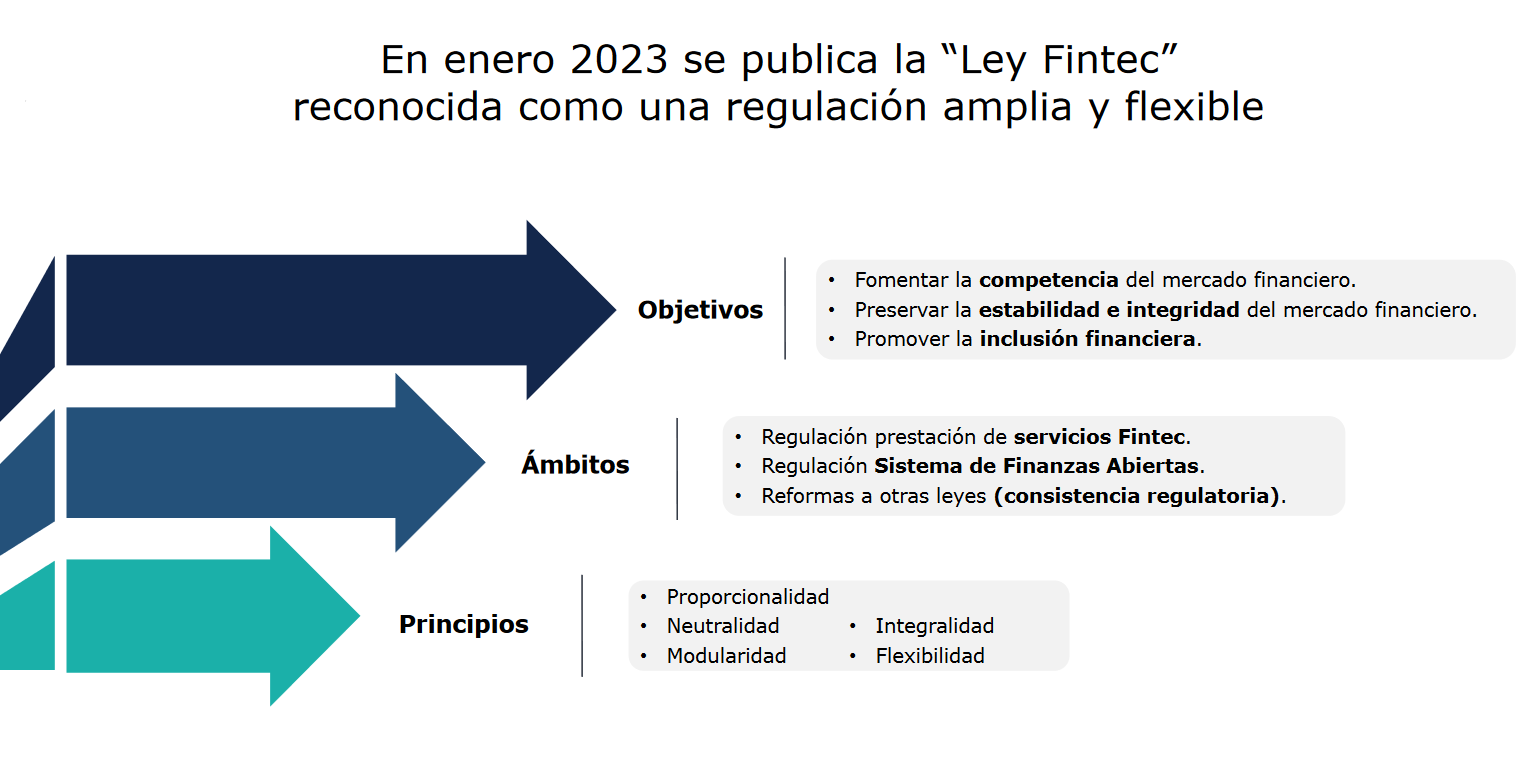 En enero 2023 se publica la “Ley Fintec” reconocida como una regulación amplia y flexible

Objetivos

• Fomentar la competencia del mercado financiero.
• Preservar la estabilidad e integridad del mercado financiero.
• Promover la inclusión financiera.

Ámbitos

• Regulación prestación de servicios Fintec.
• Regulación Sistema de Finanzas Abiertas.
• Reformas a otras leyes (consistencia regulatoria).

Principios

• Proporcionalidad
• Neutralidad
• Modularidad
• Integralidad
• Flexibilidad